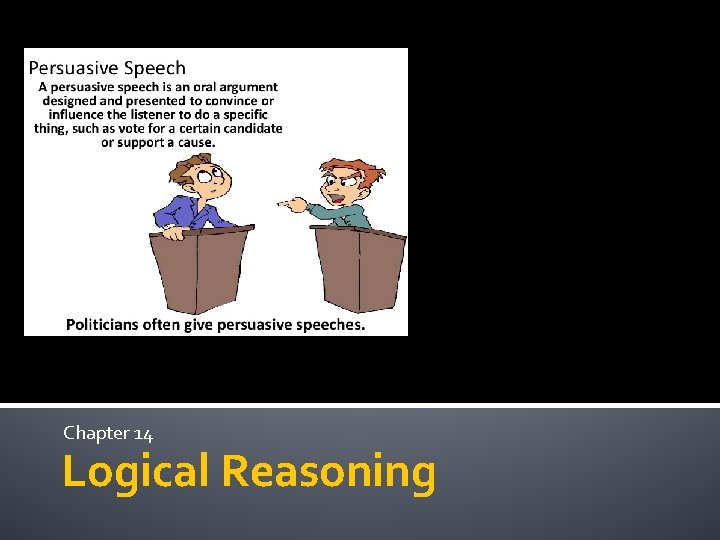 Persuasive Speech

A persuasive speech is an oral argument designed and presented to convince or influence the listener to do a specific thing, such as vote for a certain candidate or support a cause.

Politicians often give persuasive speeches.

Chapter 14

Logical Reasoning